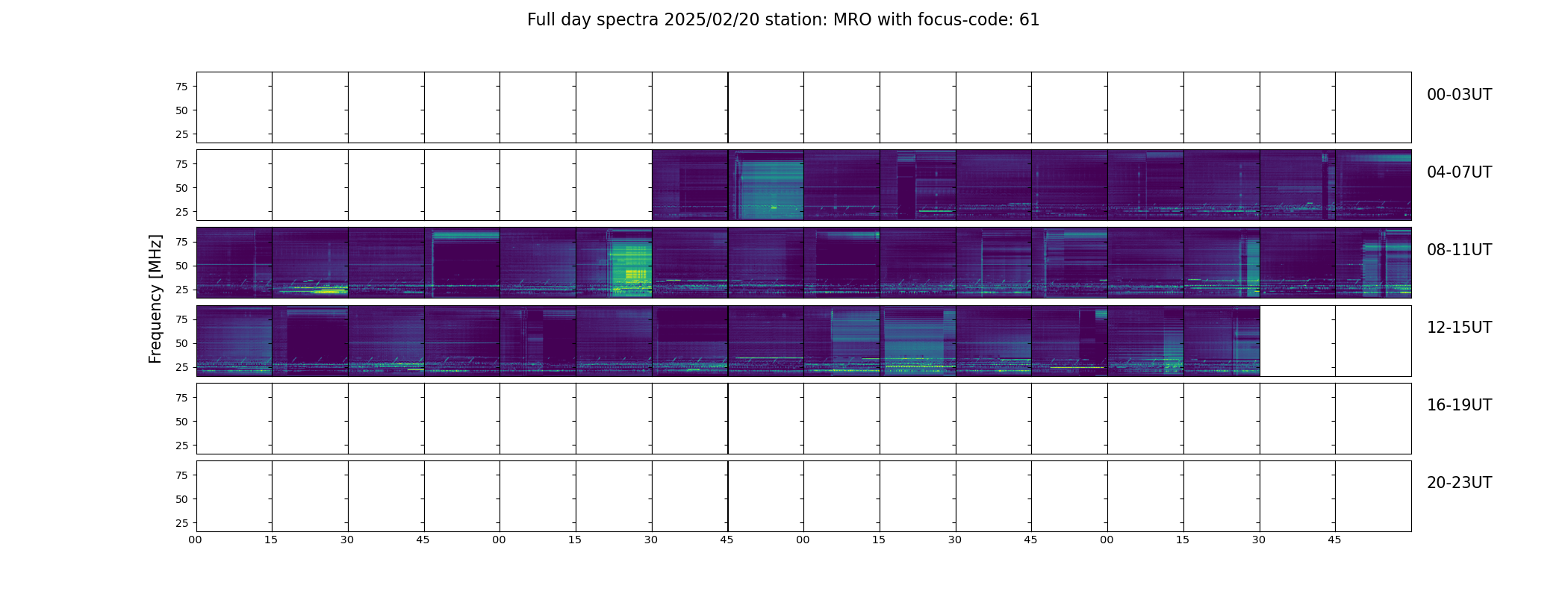 Full day spectra 2025/02/20 station: MRO with focus-code: 61

Frequency [MHz]

75
50
25
00-03UT

75
50
25
04-07UT

75
50
25
08-11UT

75
50
25
12-15UT

75
50
25
16-19UT

75
50
25
20-23UT

00 15 30 45 00 15 30 45 00 15 30 45 00 15 30 45